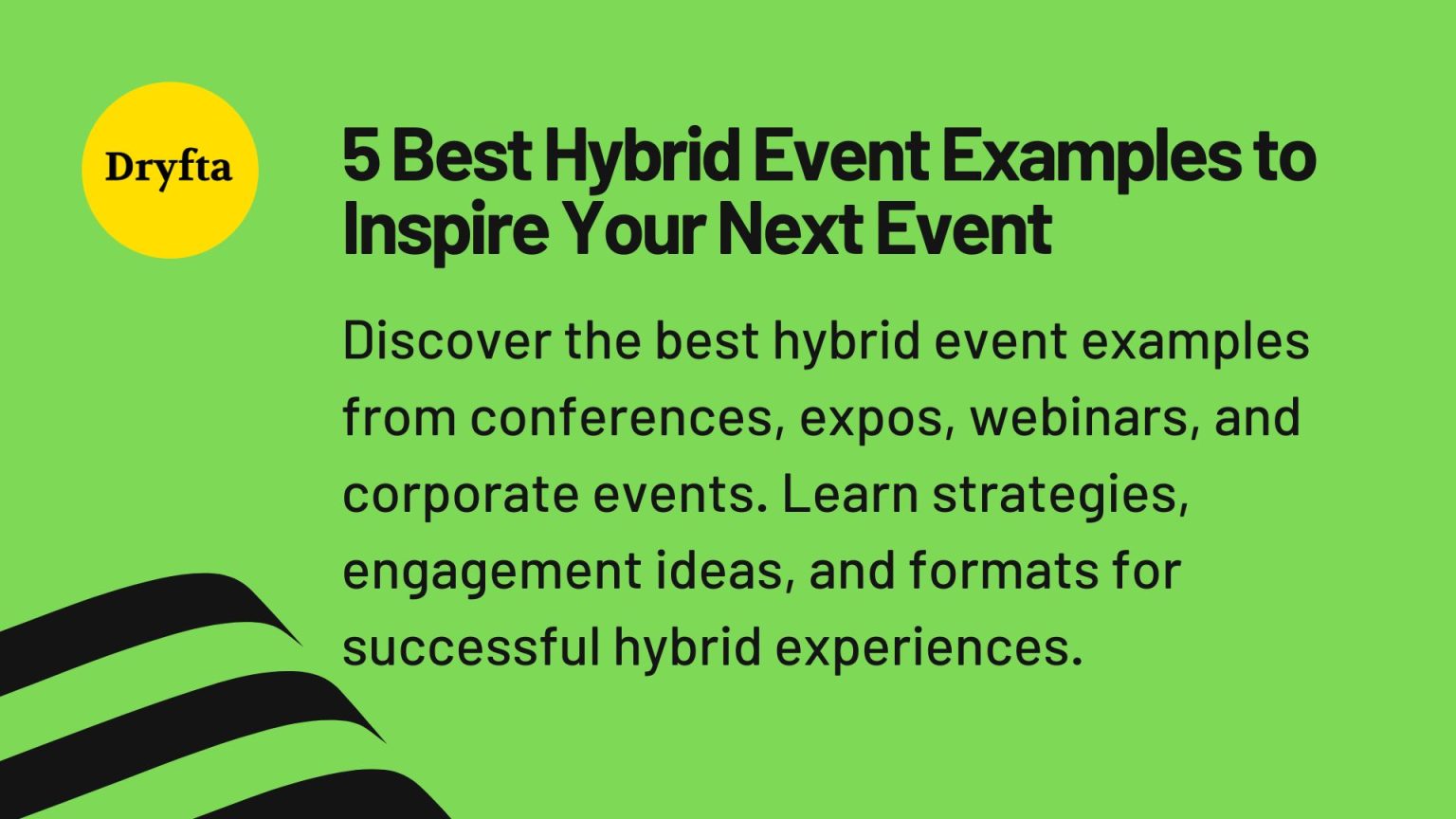 Dryfta

5 Best Hybrid Event Examples to Inspire Your Next Event

Discover the best hybrid event examples from conferences, expos, webinars, and corporate events. Learn strategies, engagement ideas, and formats for successful hybrid experiences.